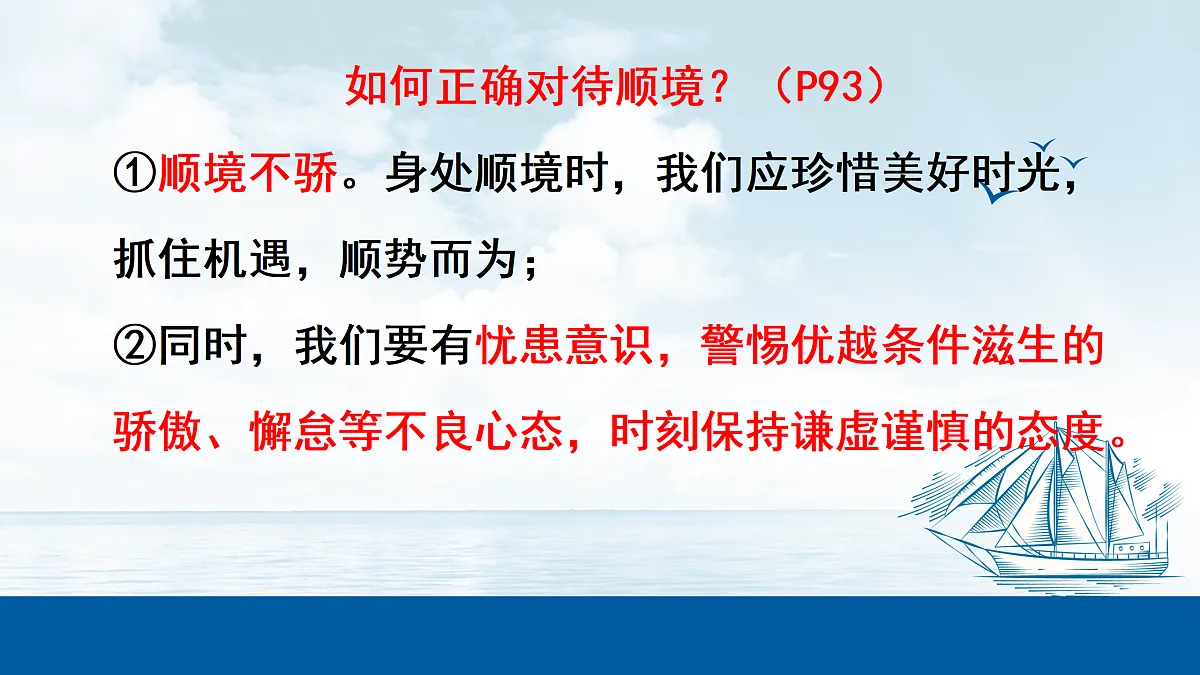 如何正确对待顺境？（P93）

①顺境不骄。身处顺境时，我们应珍惜美好时光，抓住机遇，顺势而为；

②同时，我们要有忧患意识，警惕优越条件滋生的骄傲、懈怠等不良心态，时刻保持谦虚谨慎的态度。